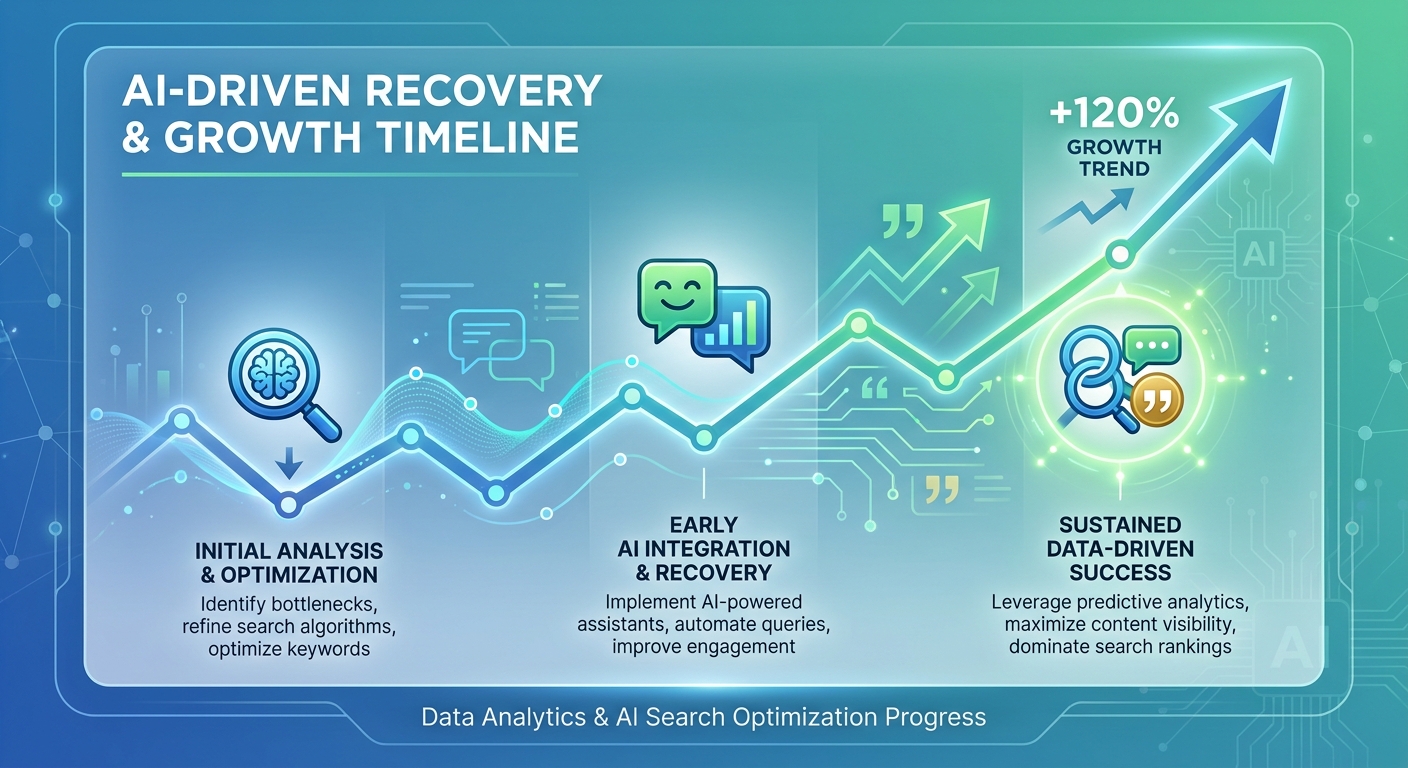 AI-DRIVEN RECOVERY & GROWTH TIMELINE

+120% GROWTH TREND

AI

INITIAL ANALYSIS & OPTIMIZATION
Identify bottlenecks, refine search algorithms, optimize keywords

EARLY AI INTEGRATION & RECOVERY
Implement AI-powered assistants, automate queries, improve engagement

SUSTAINED DATA-DRIVEN SUCCESS
Leverage predictive analytics, maximize content visibility, dominate search rankings

AI

Data Analytics & AI Search Optimization Progress